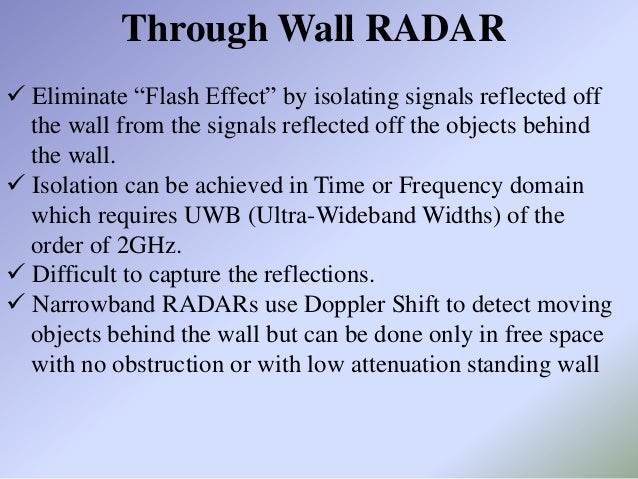 Through Wall RADAR

✓ Eliminate “Flash Effect” by isolating signals reflected off the wall from the signals reflected off the objects behind the wall.
✓ Isolation can be achieved in Time or Frequency domain which requires UWB (Ultra-Wideband Widths) of the order of 2GHz.
✓ Difficult to capture the reflections.
✓ Narrowband RADARs use Doppler Shift to detect moving objects behind the wall but can be done only in free space with no obstruction or with low attenuation standing wall